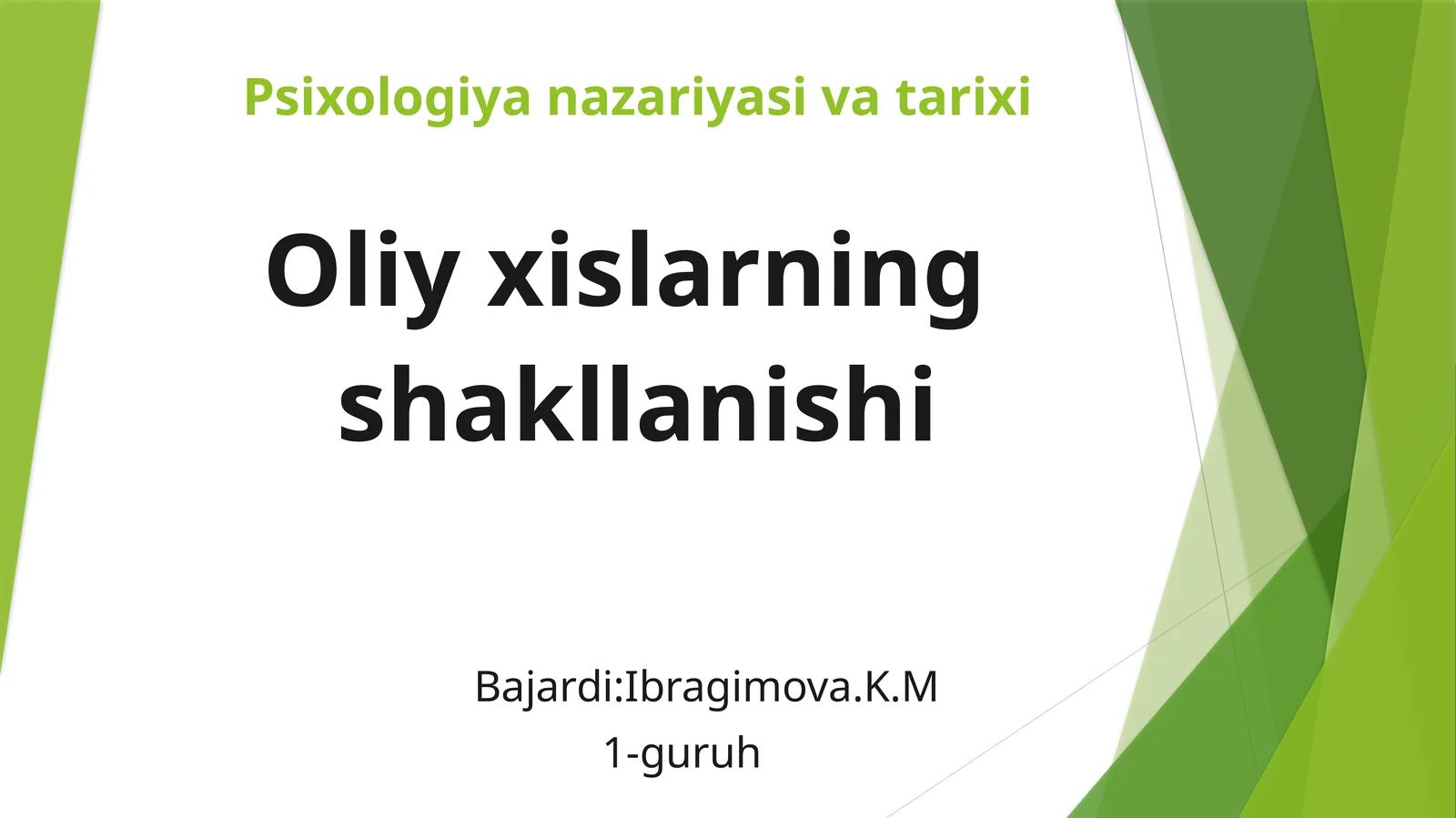 Psixologiya nazariyasi va tarixi

Oliy xislarning shakllanishi

Bajardi:Ibragimova.K.M
1-guruh